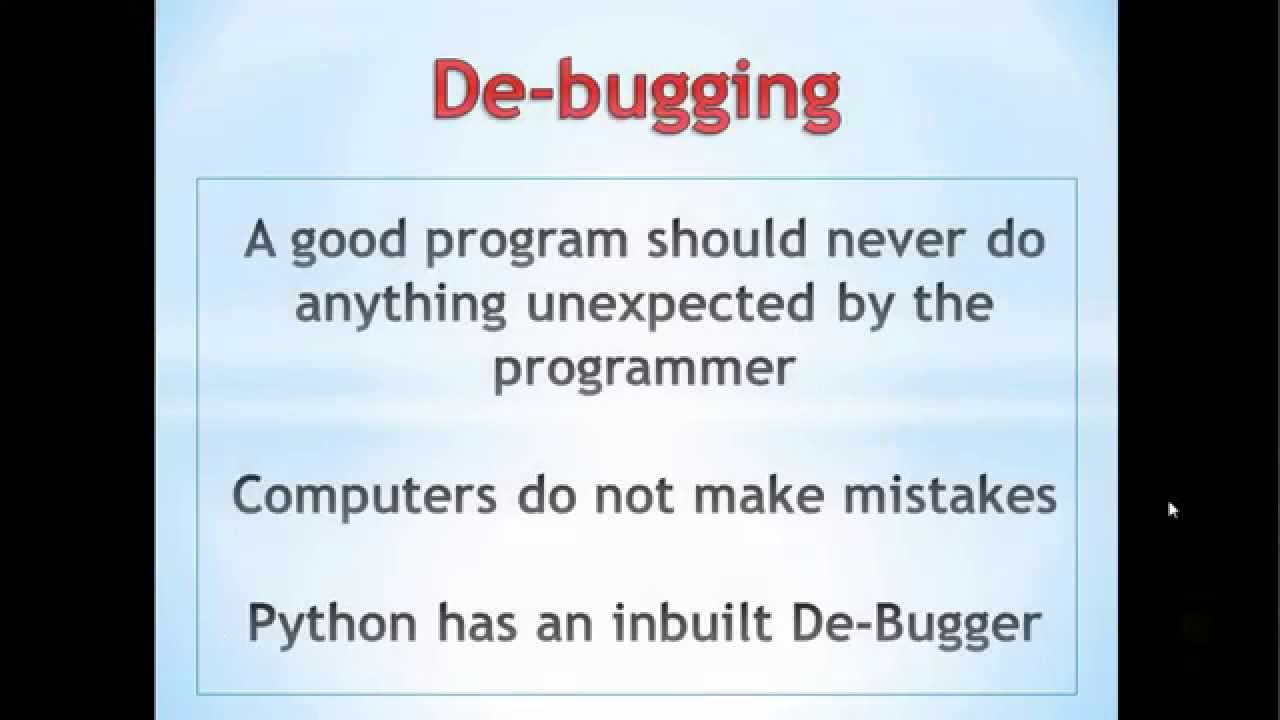 De-bugging

A good program should never do anything unexpected by the programmer

Computers do not make mistakes

Python has an inbuilt De-Bugger